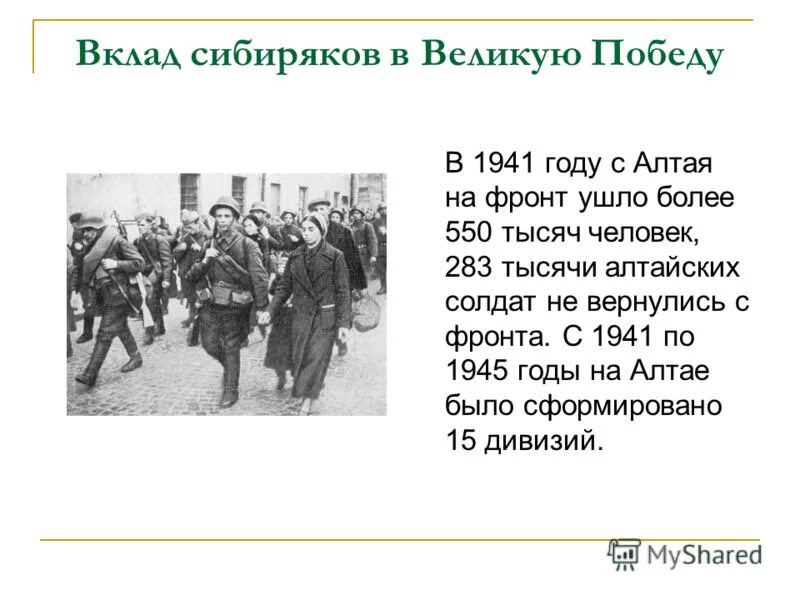 Вклад сибиряков в Великую Победу

В 1941 году с Алтая на фронт ушло более 550 тысяч человек, 283 тысячи алтайских солдат не вернулись с фронта. С 1941 по 1945 годы на Алтае было сформировано 15 дивизий.

MyShared